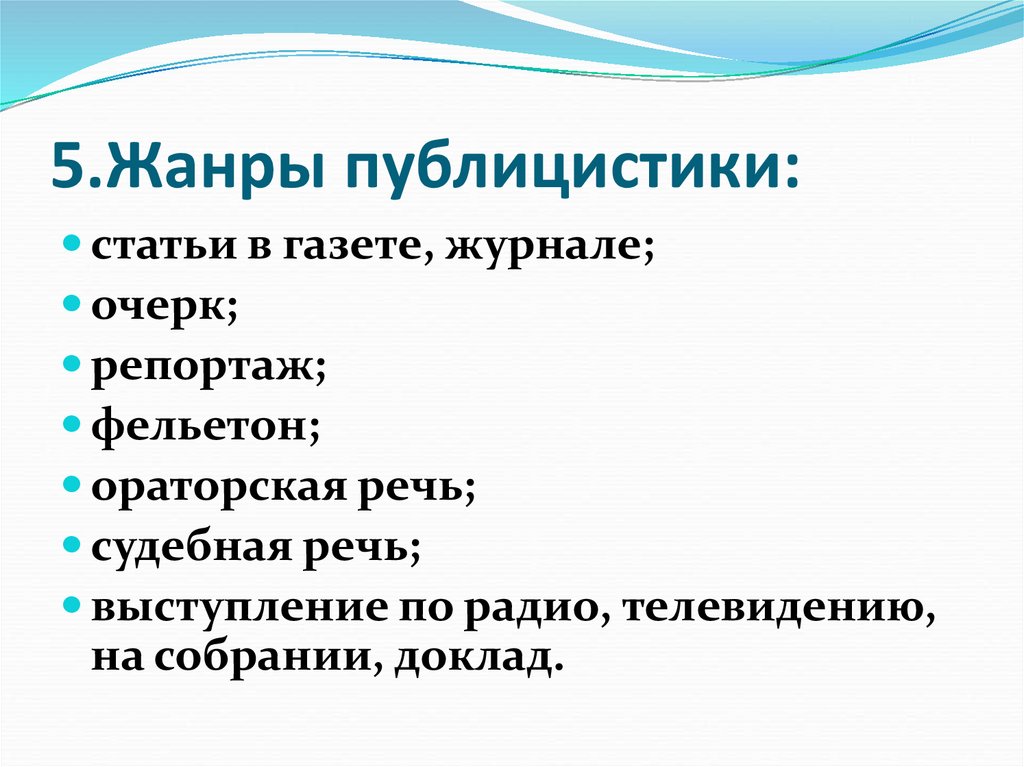 5.Жанры публицистики:

- статьи в газете, журнале;
- очерк;
- репортаж;
- фельетон;
- ораторская речь;
- судебная речь;
- выступление по радио, телевидению, на собрании, доклад.